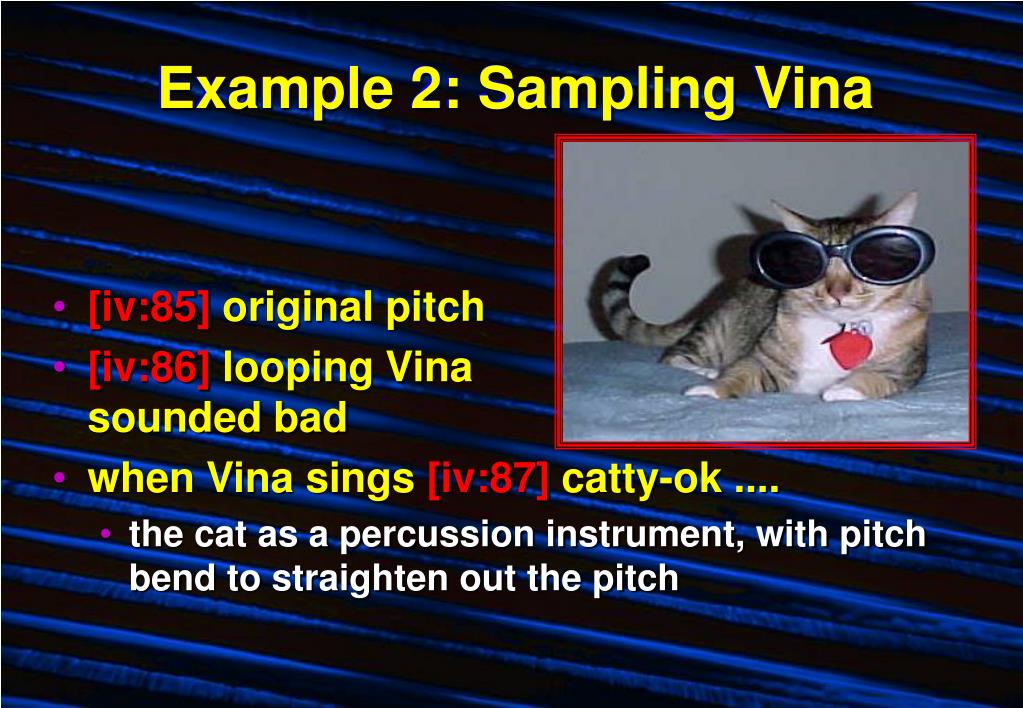 Example 2: Sampling Vina

• [iv:85] original pitch
• [iv:86] looping Vina sounded bad
• when Vina sings [iv:87] catty-ok ....
  • the cat as a percussion instrument, with pitch bend to straighten out the pitch